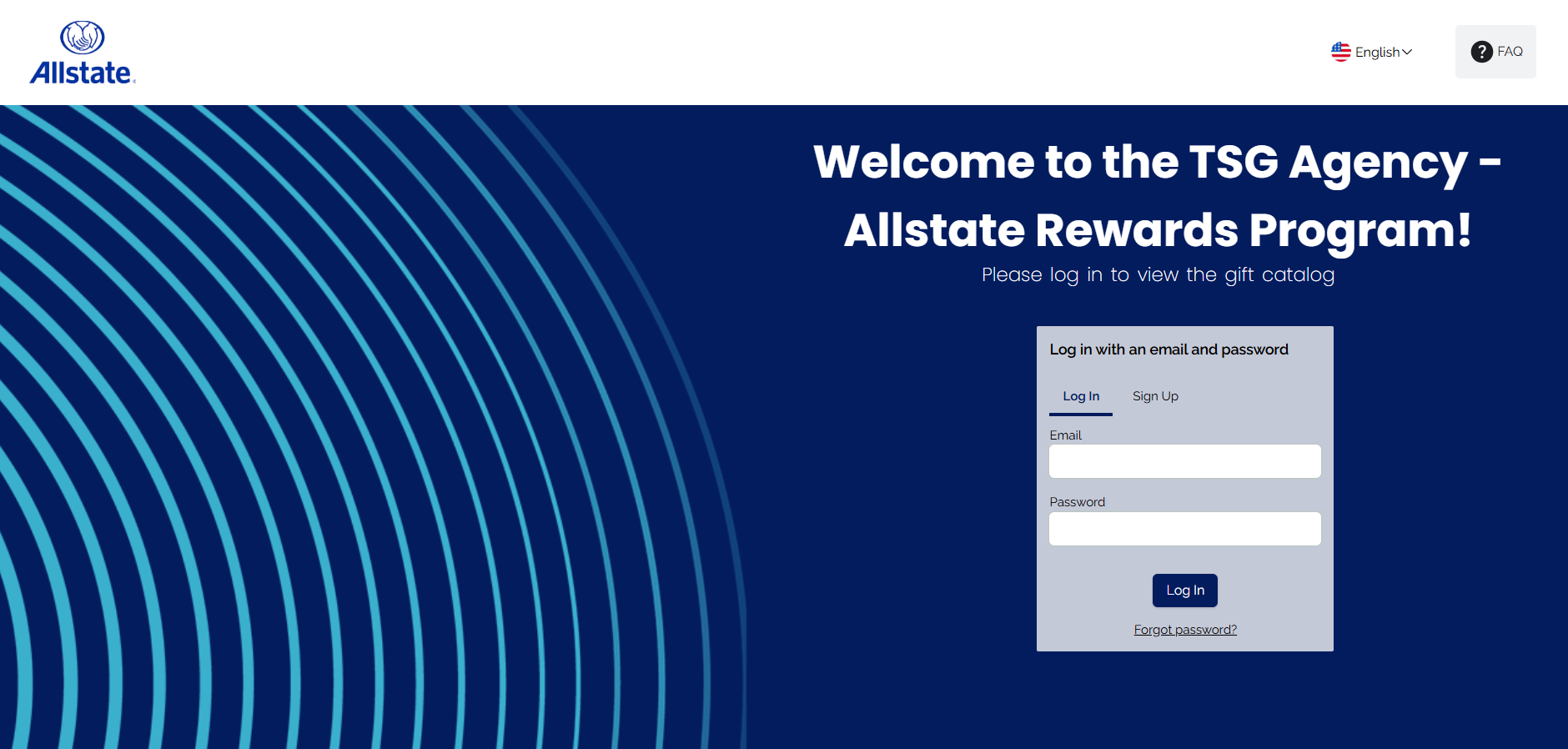 Allstate.

English

FAQ

Welcome to the TSG Agency - Allstate Rewards Program!

Please log in to view the gift catalog

Log in with an email and password

Log In

Sign Up

Email

Password

Log In

Forgot password?